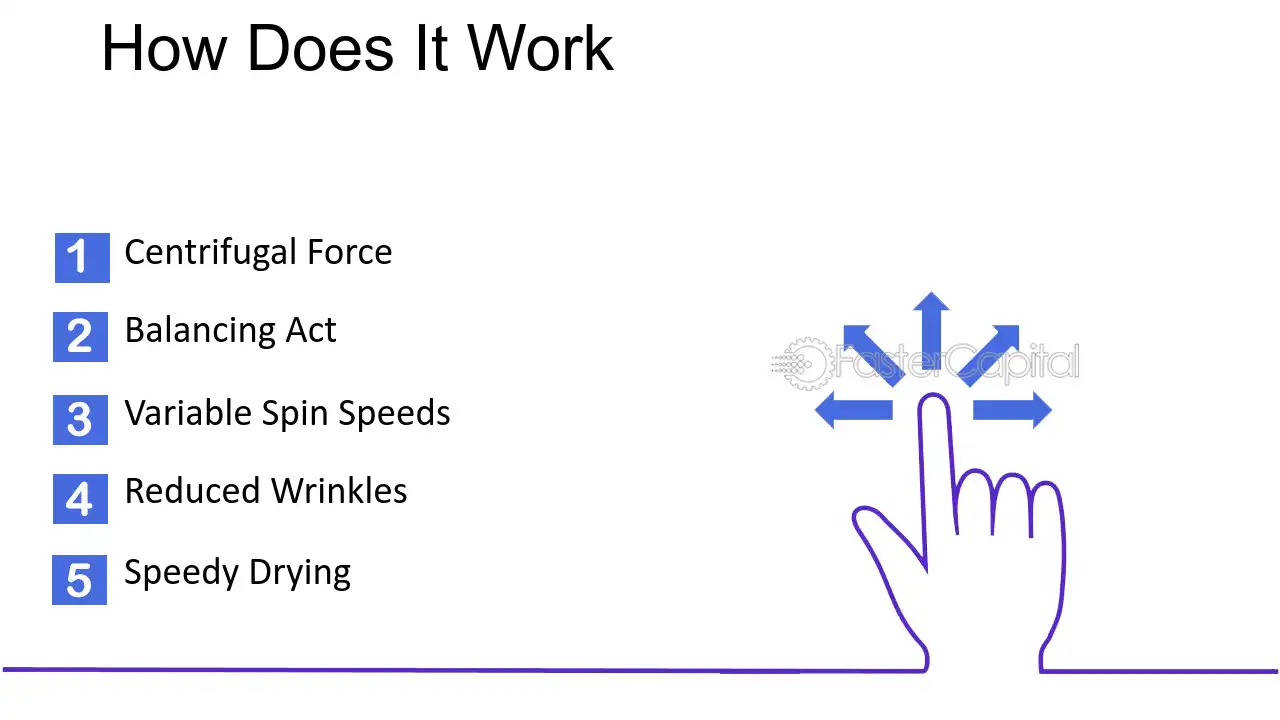 How Does It Work

1 Centrifugal Force

2 Balancing Act

3 Variable Spin Speeds

4 Reduced Wrinkles

5 Speedy Drying

FasterCapital